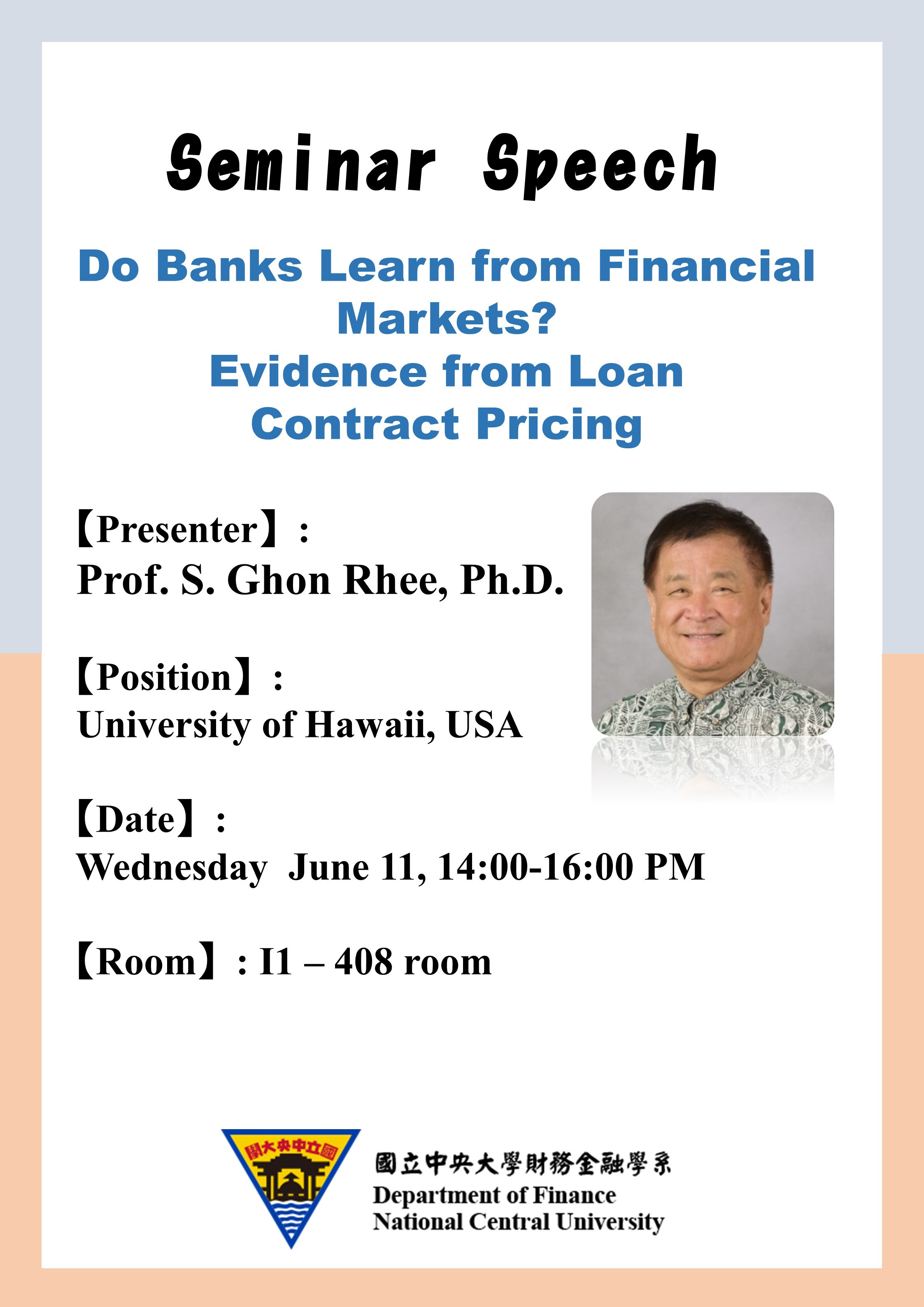 Seminar Speech

Do Banks Learn from Financial Markets?
Evidence from Loan Contract Pricing

【Presenter】:
Prof. S. Ghon Rhee, Ph.D.

【Position】:
University of Hawaii, USA

【Date】:
Wednesday June 11, 14:00-16:00 PM

【Room】: I1 – 408 room

國立中央大學

國立中央大學財務金融學系
Department of Finance
National Central University